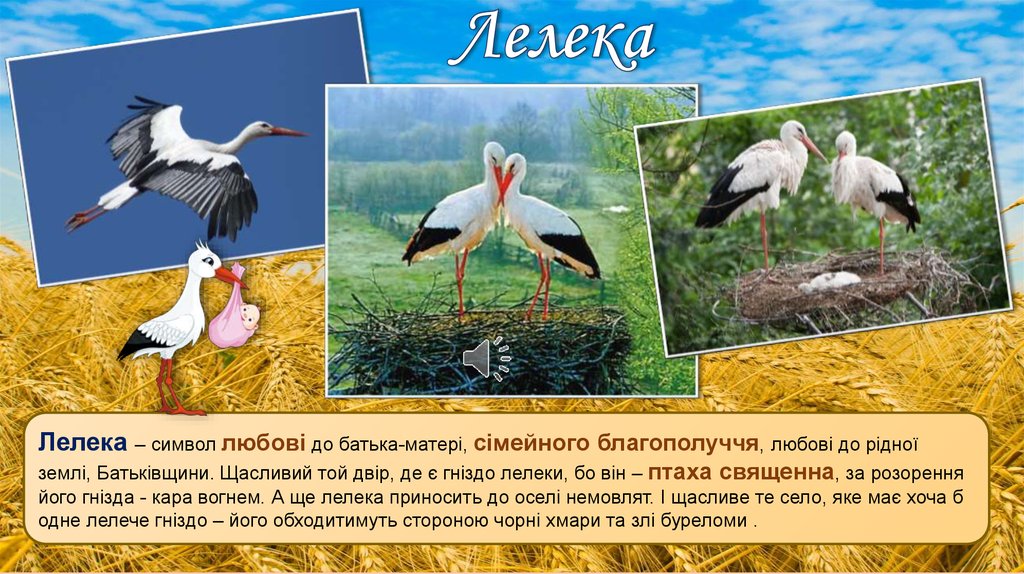 Лелека

Лелека – символ любові до батька-матері, сімейного благополуччя, любові до рідної землі, Батьківщини. Щасливий той двір, де є гніздо лелеки, бо він – птаха священна, за розорення його гнізда - кара вогнем. А ще лелека приносить до оселі немовлят. І щасливе те село, яке має хоча б одне лелече гніздо – його обходитимуть стороною чорні хмари та злі буреломи .